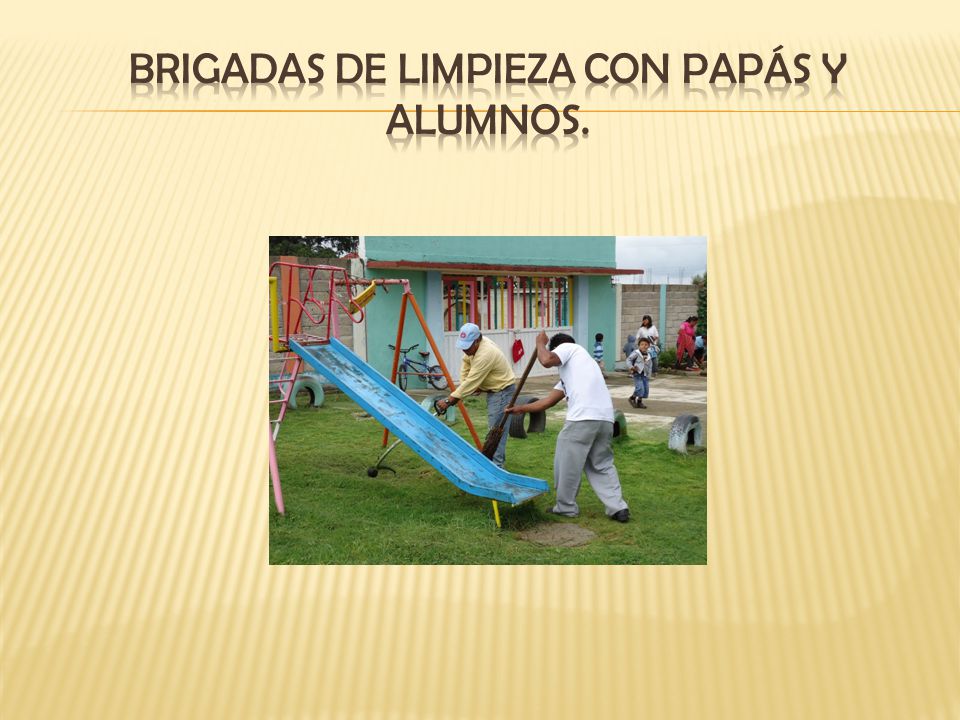 BRIGADAS DE LIMPIEZA CON PAPÁS Y ALUMNOS.